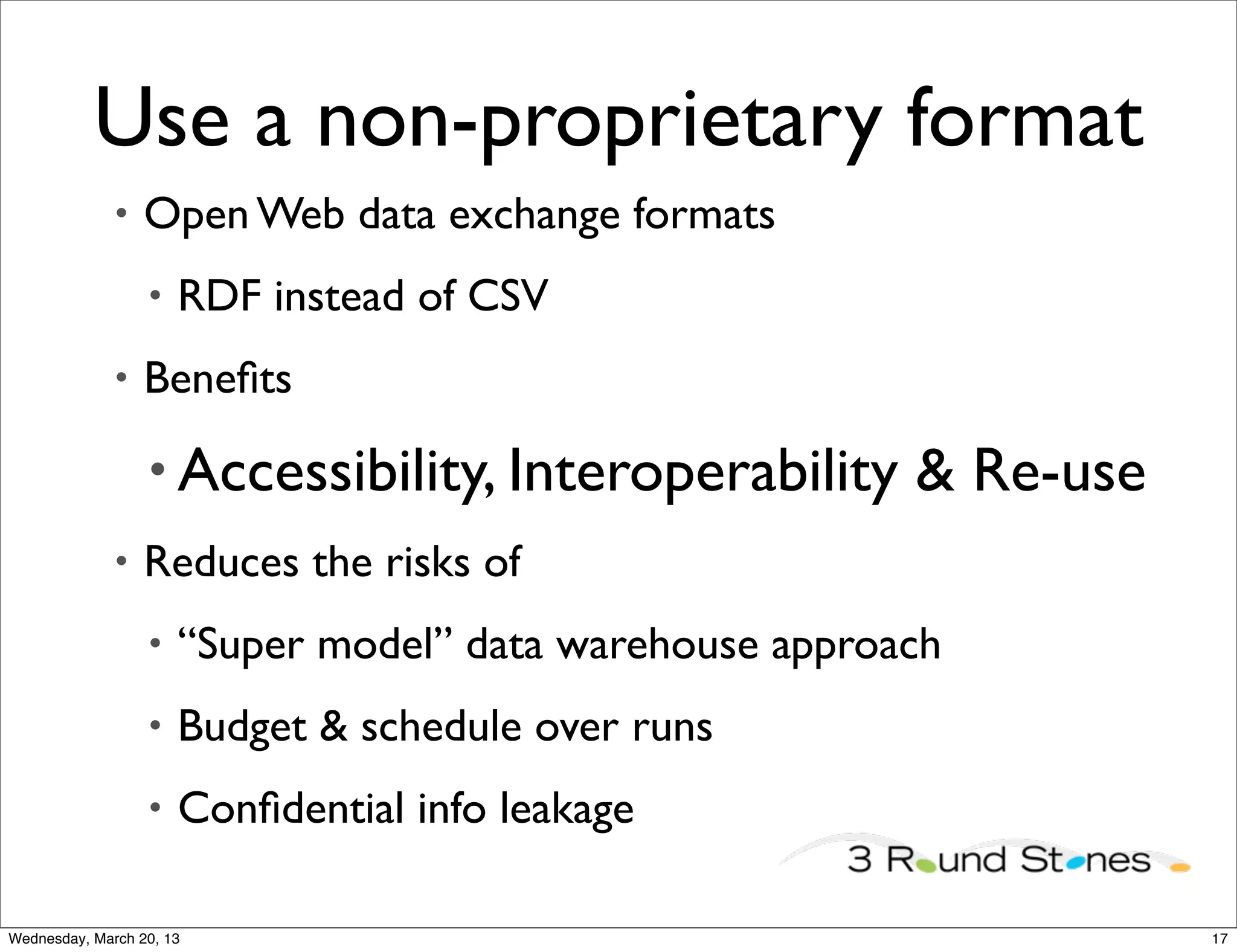 Use a non-proprietary format

• Open Web data exchange formats

• RDF instead of CSV

• Benefits

• Accessibility, Interoperability & Re-use

• Reduces the risks of

• “Super model” data warehouse approach

• Budget & schedule over runs

• Confidential info leakage

3 Round Stones

Wednesday, March 20, 13

17